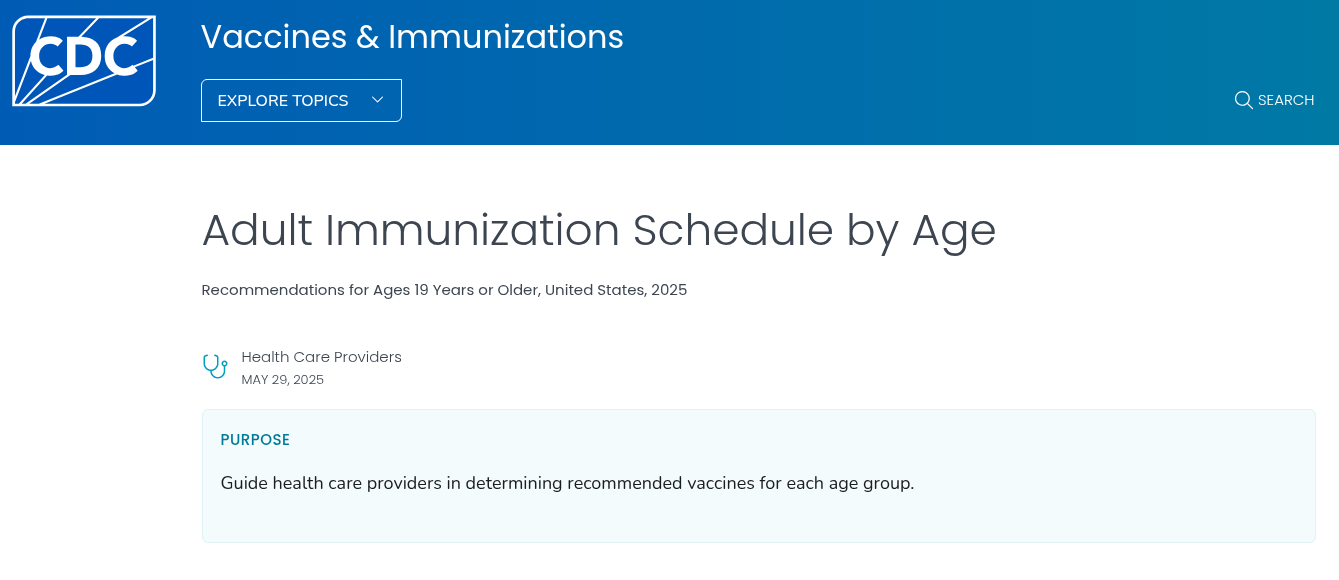 CDC

Vaccines & Immunizations

EXPLORE TOPICS

SEARCH

Adult Immunization Schedule by Age

Recommendations for Ages 19 Years or Older, United States, 2025

Health Care Providers
MAY 29, 2025

PURPOSE

Guide health care providers in determining recommended vaccines for each age group.